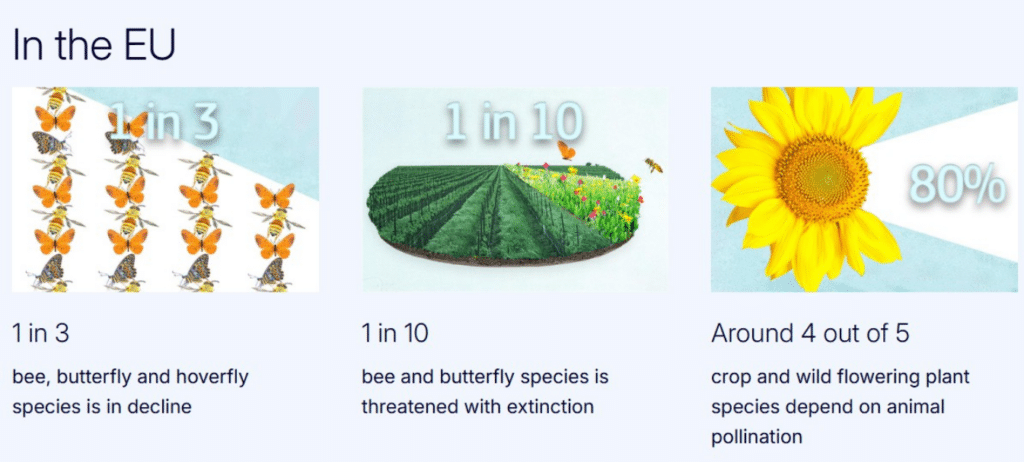 In the EU

1 in 3

1 in 3

bee, butterfly and hoverfly species is in decline

1 in 10

1 in 10

bee and butterfly species is threatened with extinction

80%

Around 4 out of 5

crop and wild flowering plant species depend on animal pollination